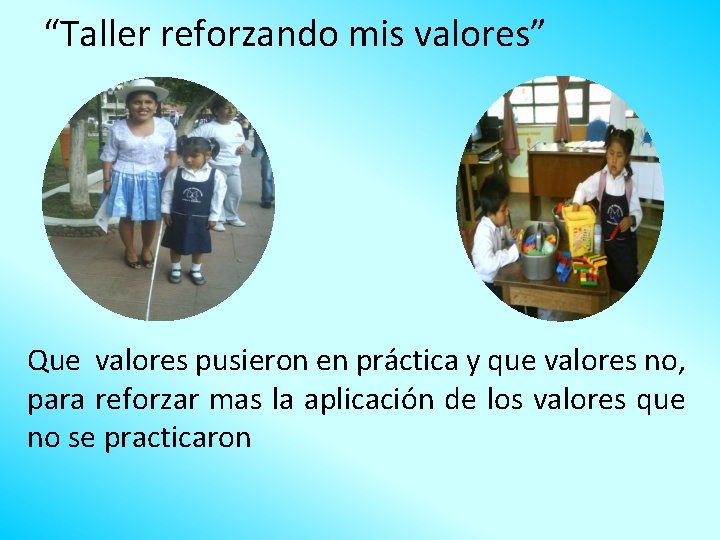 “Taller reforzando mis valores”

Que valores pusieron en práctica y que valores no, para reforzar mas la aplicación de los valores que no se practicaron